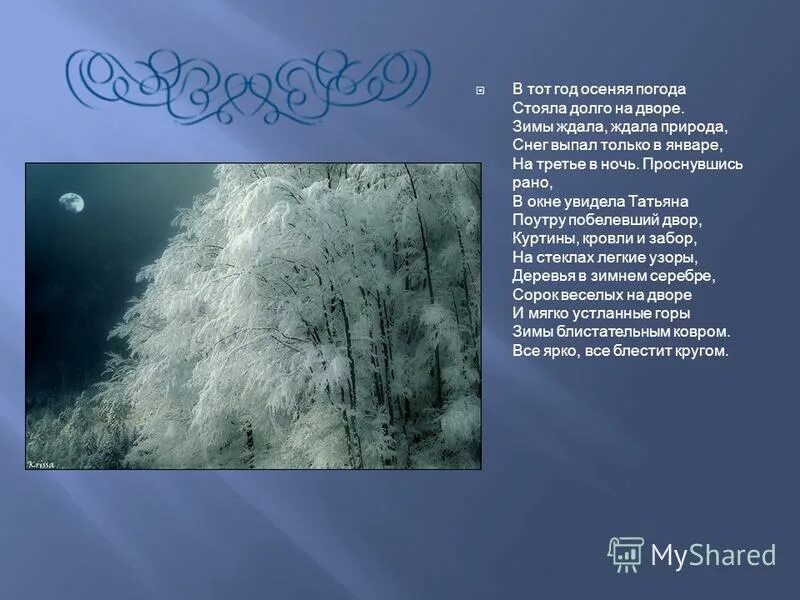 В тот год осеняя погода
Стояла долго на дворе.
Зимы ждала, ждала природа,
Снег выпал только в январе,
На третье в ночь. Проснувшись рано,
В окне увидела Татьяна
Поутру побелевший двор,
Куртины, кровли и забор,
На стеклах легкие узоры,
Деревья в зимнем серебре,
Сорок веселых на дворе
И мягко устланные горы
Зимы блистательным ковром.
Все ярко, все блестит кругом.

Krissa

MyShared